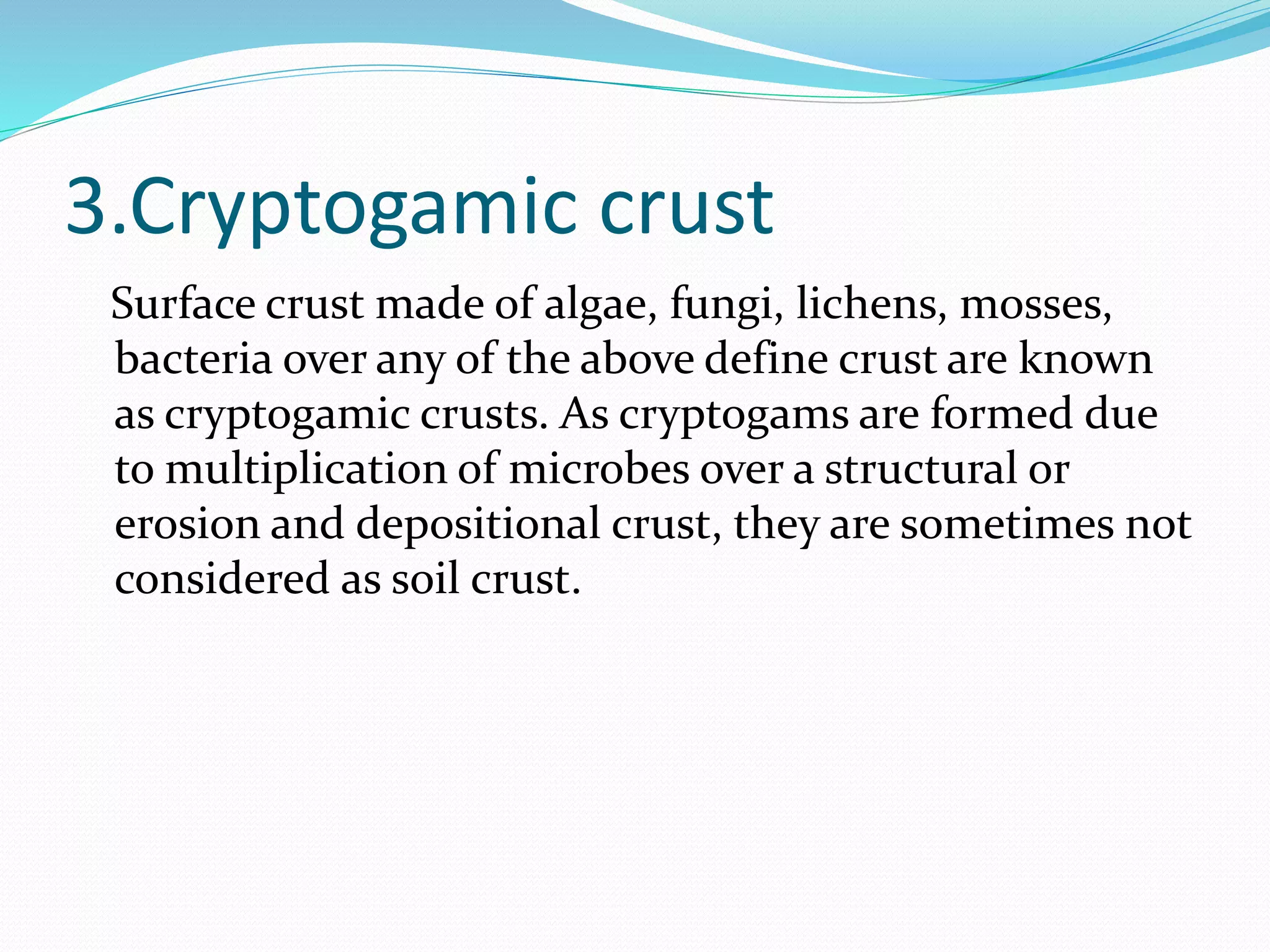 3.Cryptogamic crust

Surface crust made of algae, fungi, lichens, mosses, bacteria over any of the above define crust are known as cryptogamic crusts. As cryptogams are formed due to multiplication of microbes over a structural or erosion and depositional crust, they are sometimes not considered as soil crust.